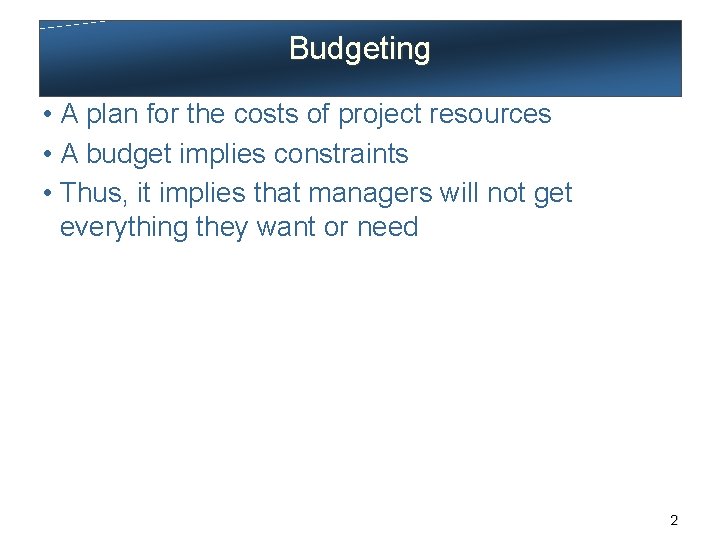 Budgeting

• A plan for the costs of project resources
• A budget implies constraints
• Thus, it implies that managers will not get everything they want or need

2